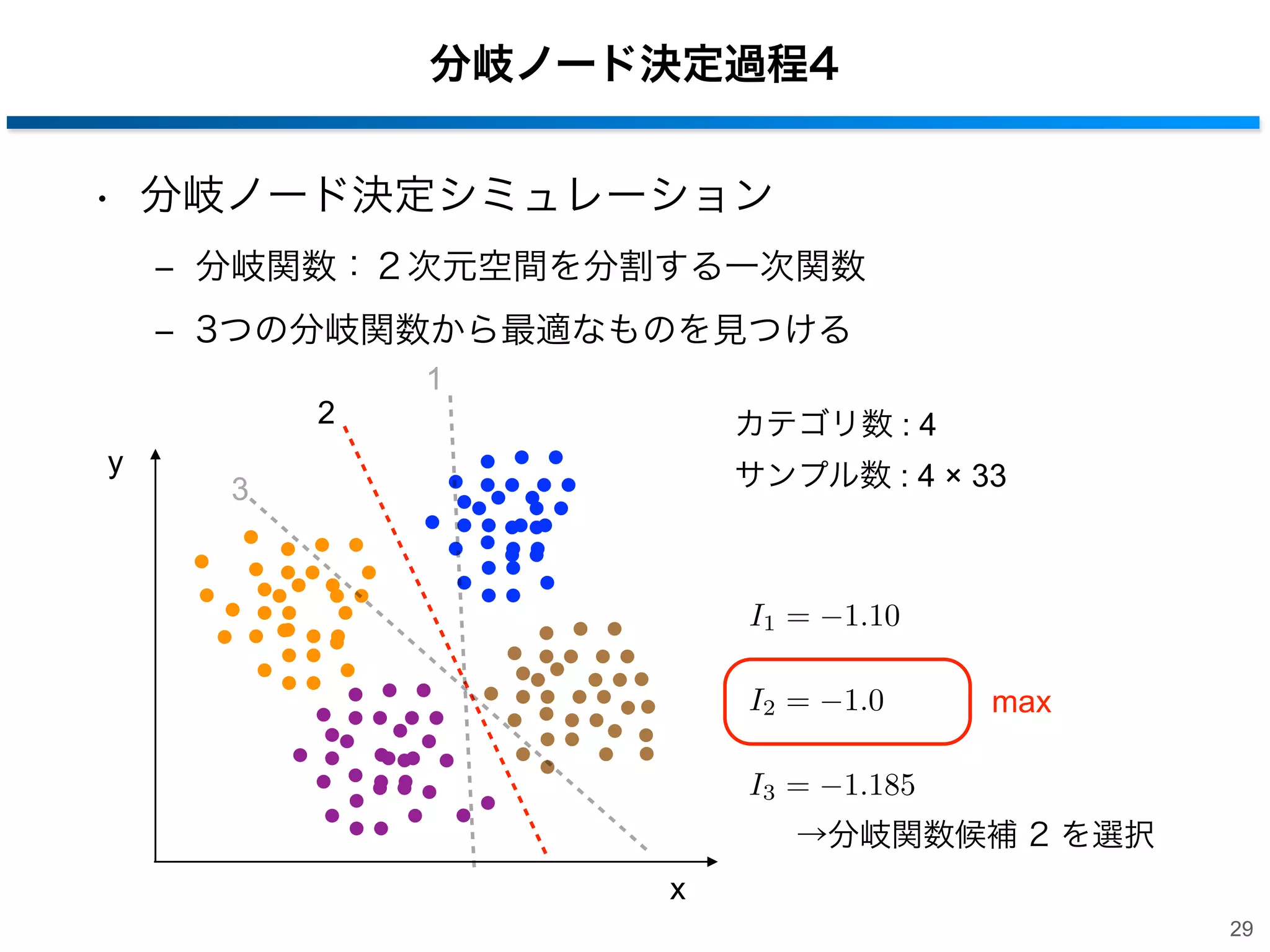 分岐ノード決定過程4

・ 分岐ノード決定シミュレーション

– 分岐関数：２次元空間を分割する一次関数

– 3つの分岐関数から最適なものを見つける

1

2

3

y

x

カテゴリ数 : 4

サンプル数 : 4 × 33

$I_1 = -1.10$

$I_2 = -1.0$

max

$I_3 = -1.185$

→分岐関数候補 2 を選択

29